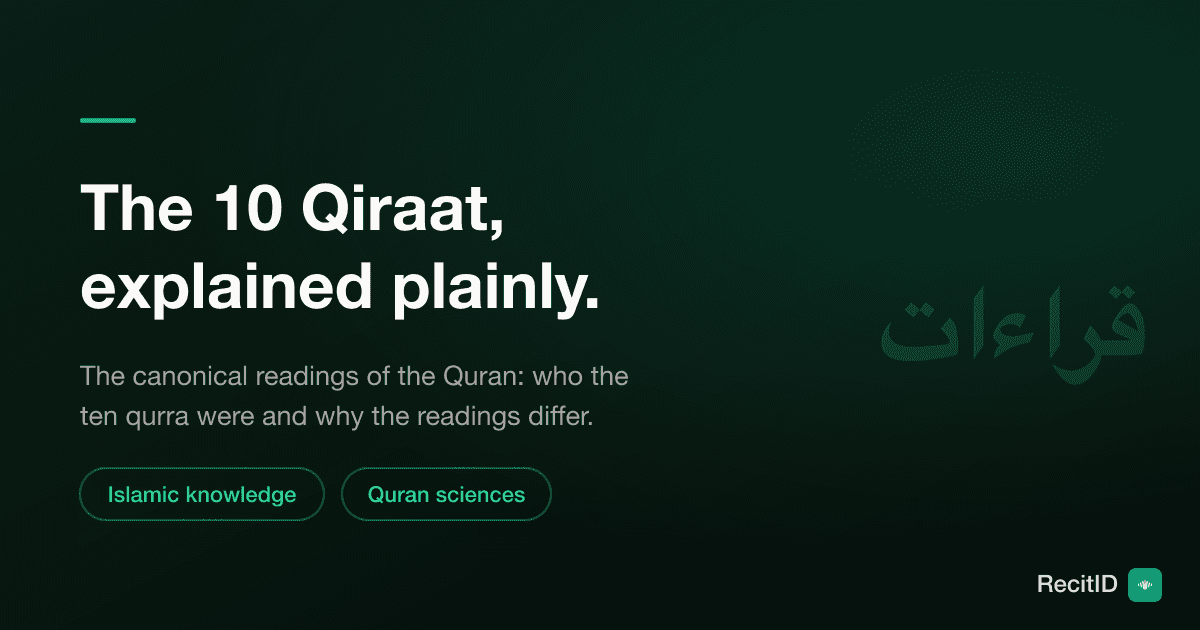 The 10 Qiraat, explained plainly.

The canonical readings of the Quran: who the ten qurra were and why the readings differ.

Islamic knowledge

Quran sciences

قراءات

RecitID